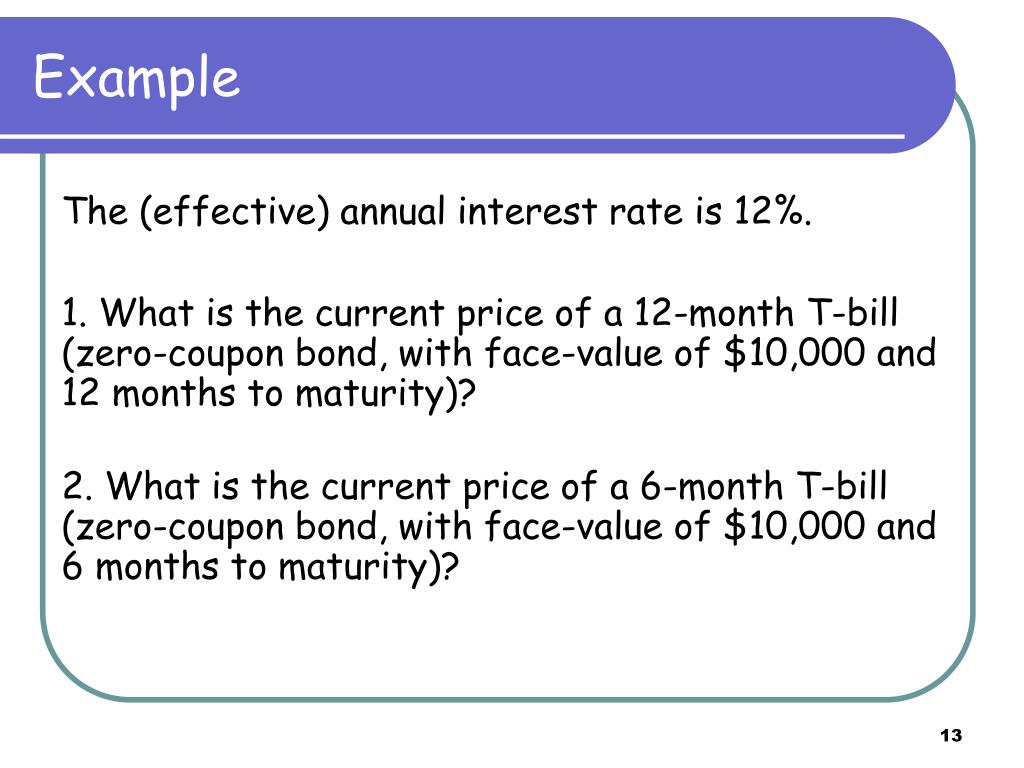 Example

The (effective) annual interest rate is 12%.

1. What is the current price of a 12-month T-bill (zero-coupon bond, with face-value of \$10,000 and 12 months to maturity)?

2. What is the current price of a 6-month T-bill (zero-coupon bond, with face-value of \$10,000 and 6 months to maturity)?

13